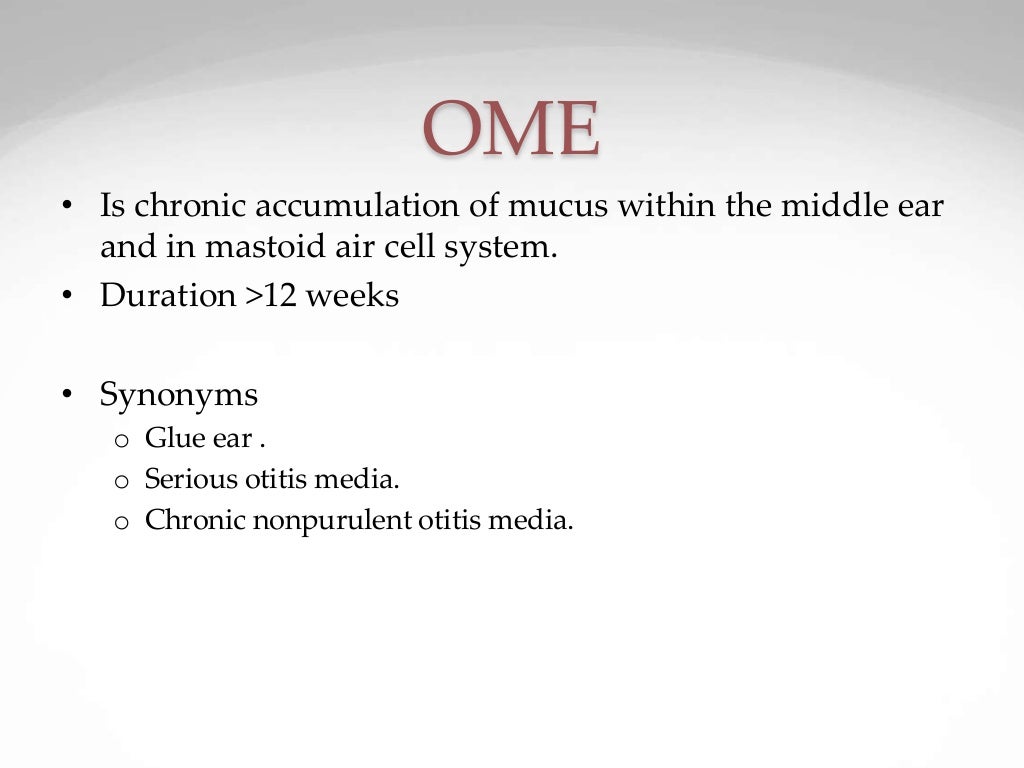 OME

• Is chronic accumulation of mucus within the middle ear and in mastoid air cell system.
• Duration >12 weeks

• Synonyms
o Glue ear .
o Serious otitis media.
o Chronic nonpurulent otitis media.